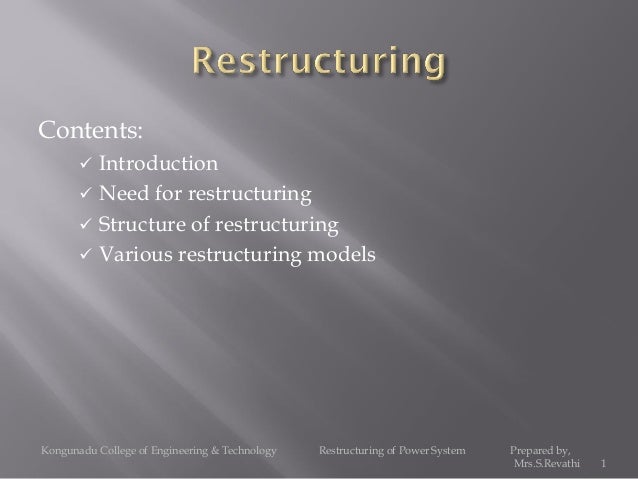 Restructuring

Contents:

✓ Introduction
✓ Need for restructuring
✓ Structure of restructuring
✓ Various restructuring models

Kongunadu College of Engineering & Technology Restructuring of Power System Prepared by, Mrs.S.Revathi 1